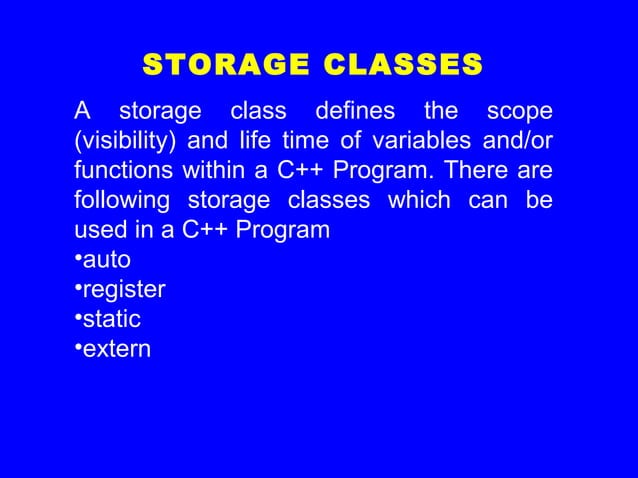 STORAGE CLASSES

A storage class defines the scope (visibility) and life time of variables and/or functions within a C++ Program. There are following storage classes which can be used in a C++ Program

•auto
•register
•static
•extern